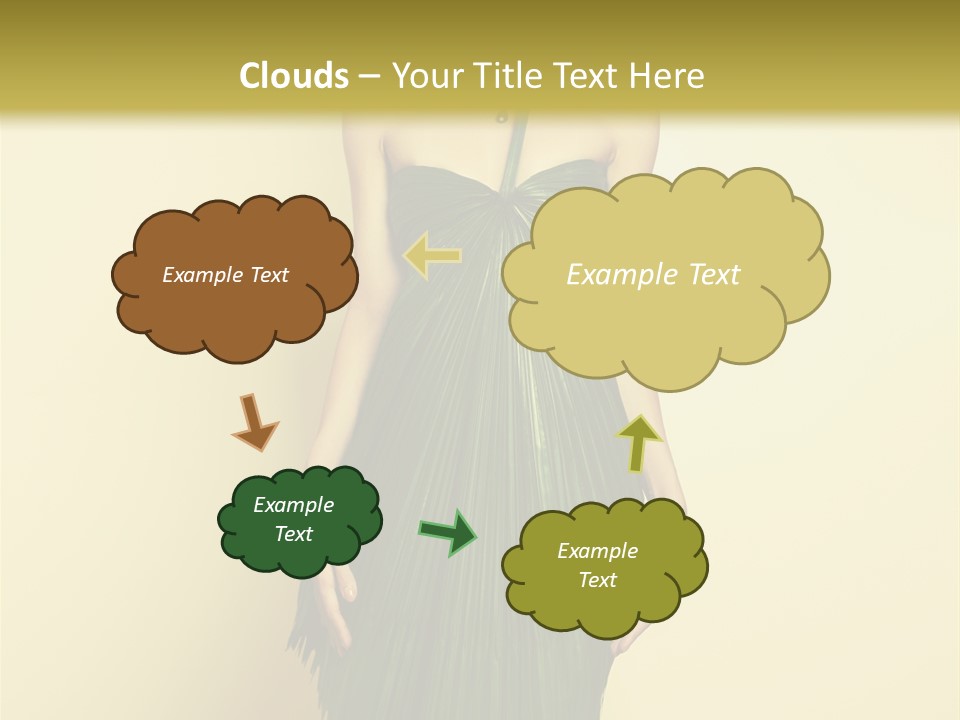 Clouds – Your Title Text Here

Example Text

Example Text

Example Text

Example Text